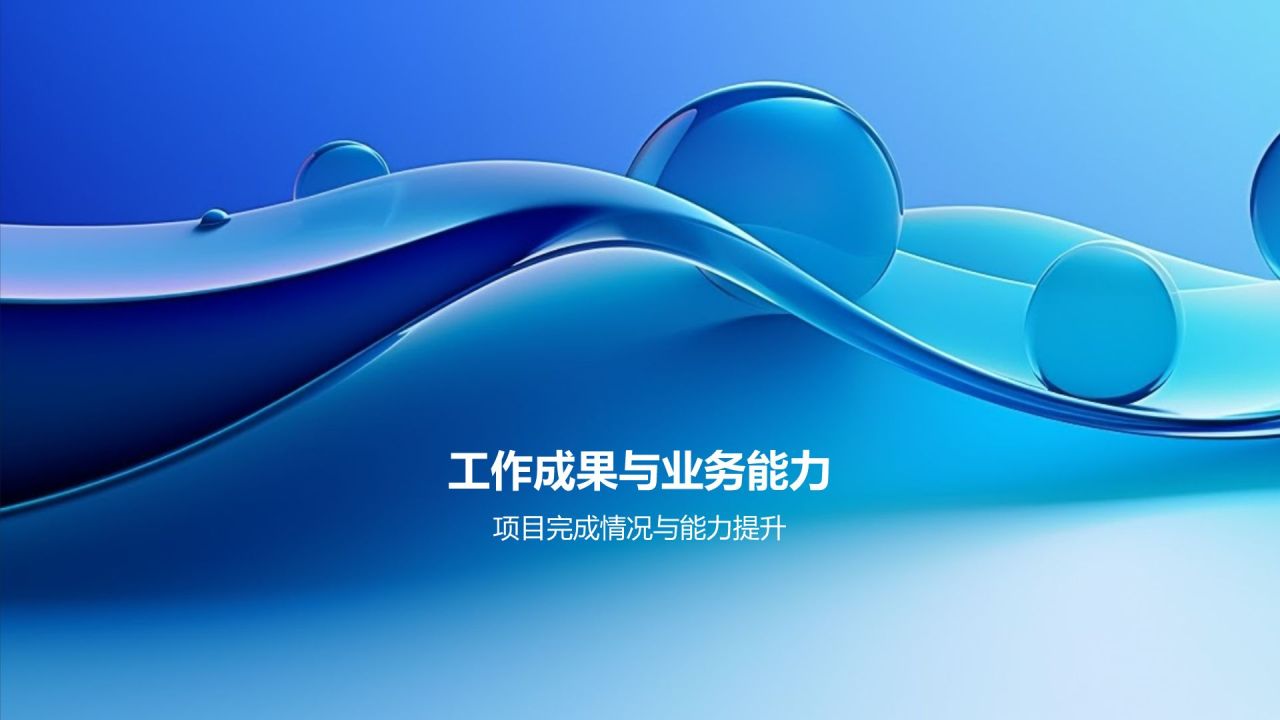 工作成果与业务能力

项目完成情况与能力提升